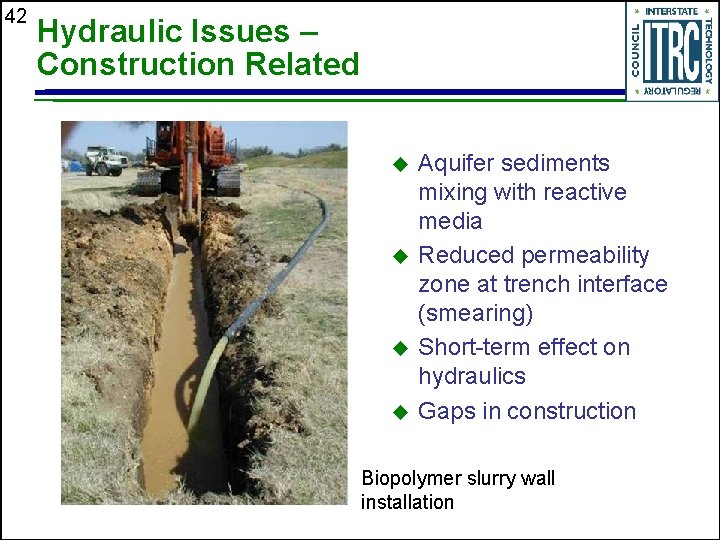 42

Hydraulic Issues – Construction Related

INTERSTATE TECHNOLOGY REGULATORY COUNCIL ITRC

◆ Aquifer sediments mixing with reactive media

◆ Reduced permeability zone at trench interface (smearing)

◆ Short-term effect on hydraulics

◆ Gaps in construction

Biopolymer slurry wall installation